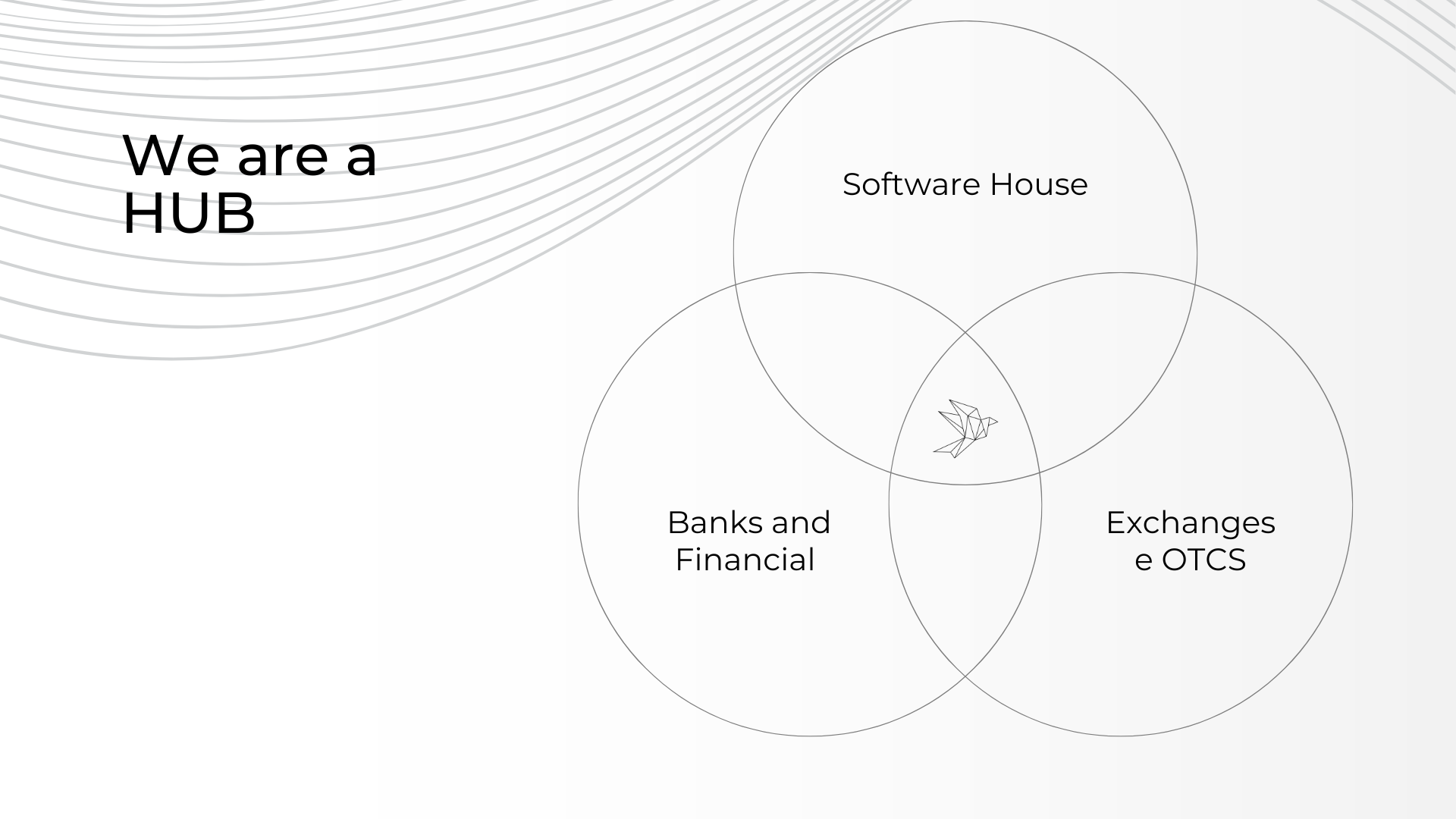 We are a HUB

Software House

Banks and Financial

Exchanges e OTCS